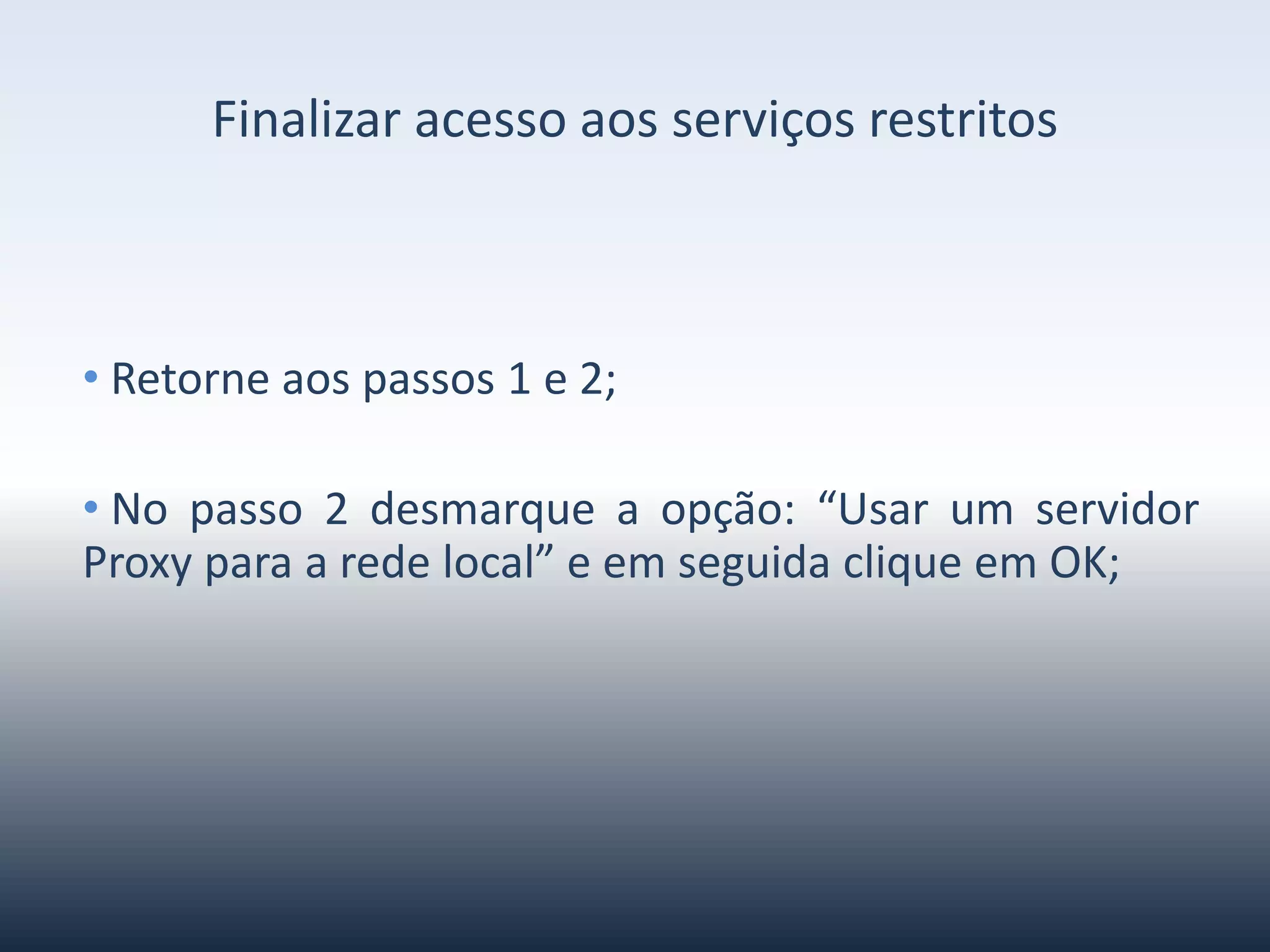 Finalizar acesso aos serviços restritos

• Retorne aos passos 1 e 2;

• No passo 2 desmarque a opção: “Usar um servidor Proxy para a rede local” e em seguida clique em OK;